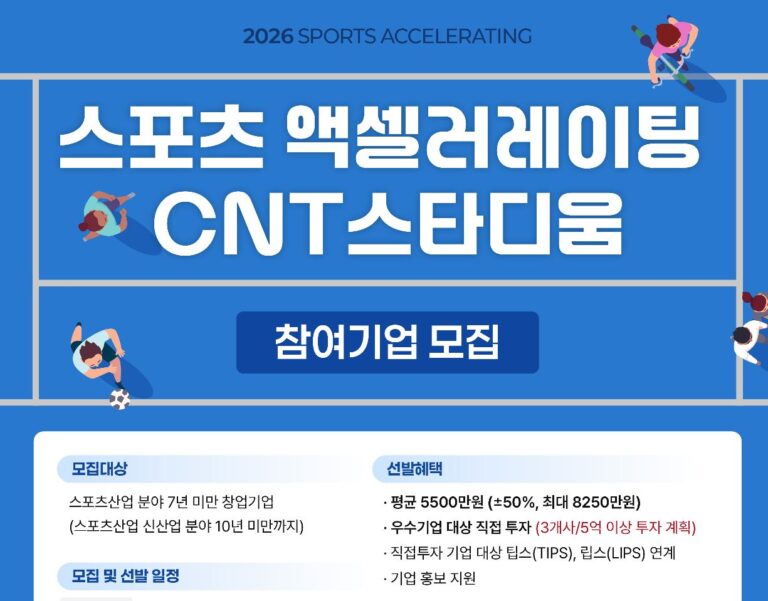 2026 SPORTS ACCELERATING

스포츠 액셀러레이팅 CNT스타디움

참여기업 모집

모집대상

스포츠산업 분야 7년 미만 창업기업
(스포츠산업 신산업 분야 10년 미만까지)

모집 및 선발 일정

선발혜택

· 평균 5500만원 (±50%, 최대 8250만원)
· 우수기업 대상 직접 투자 (3개사/5억 이상 투자 계획)
· 직접투자 기업 대상 팁스(TIPS), 립스(LIPS) 연계
· 기업 홍보 지원